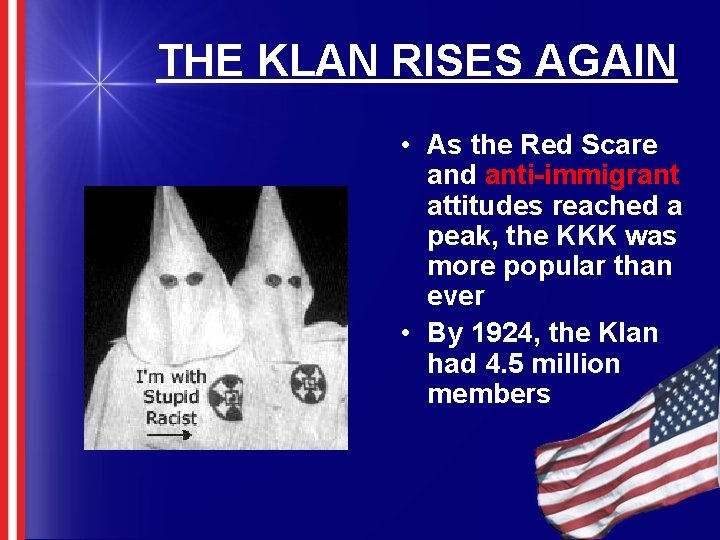 THE KLAN RISES AGAIN

I'm with Stupid Racist

• As the Red Scare and anti-immigrant attitudes reached a peak, the KKK was more popular than ever

• By 1924, the Klan had 4.5 million members